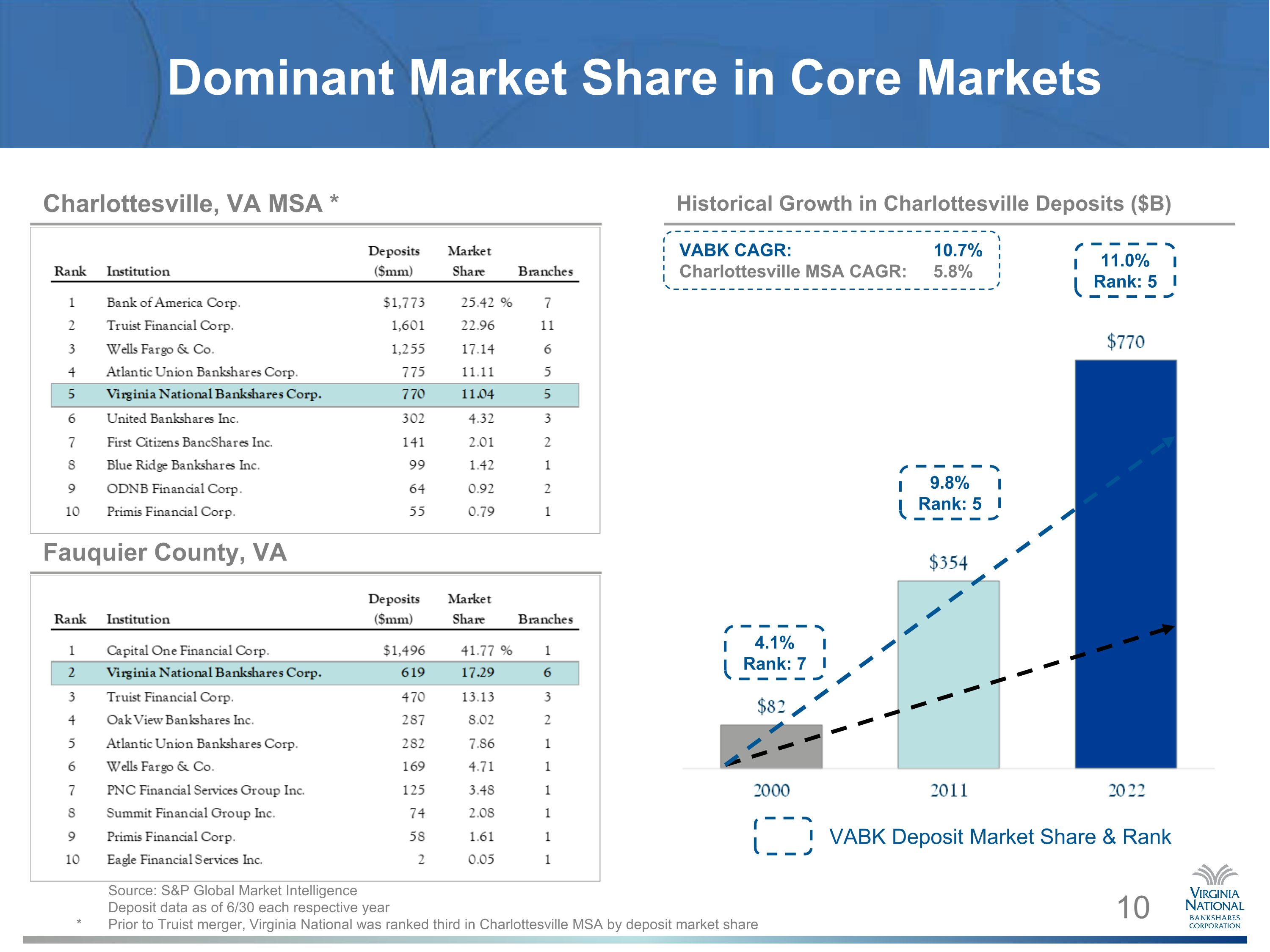 Dominant Market Share in Core Markets

Charlottesville, VA MSA *

| Rank | Institution | Deposits ($mm) | Market Share | Branches |
|---|---|---|---|---|
| 1 | Bank of America Corp. | $1,773 | 25.42 % | 7 |
| 2 | Truist Financial Corp. | 1,601 | 22.96 | 11 |
| 3 | Wells Fargo & Co. | 1,255 | 17.14 | 6 |
| 4 | Atlantic Union Bankshares Corp. | 775 | 11.11 | 5 |
| 5 | Virginia National Bankshares Corp. | 770 | 11.04 | 5 |
| 6 | United Bankshares Inc. | 302 | 4.32 | 3 |
| 7 | First Citizens BancShares Inc. | 141 | 2.01 | 2 |
| 8 | Blue Ridge Bankshares Inc. | 99 | 1.42 | 1 |
| 9 | ODNB Financial Corp. | 64 | 0.92 | 2 |
| 10 | Primis Financial Corp. | 55 | 0.79 | 1 |

Fauquier County, VA

| Rank | Institution | Deposits ($mm) | Market Share | Branches |
|---|---|---|---|---|
| 1 | Capital One Financial Corp. | $1,496 | 41.77 % | 1 |
| 2 | Virginia National Bankshares Corp. | 619 | 17.29 | 6 |
| 3 | Truist Financial Corp. | 470 | 13.13 | 3 |
| 4 | Oak View Bankshares Inc. | 287 | 8.02 | 2 |
| 5 | Atlantic Union Bankshares Corp. | 282 | 7.86 | 1 |
| 6 | Wells Fargo & Co. | 169 | 4.71 | 1 |
| 7 | PNC Financial Services Group Inc. | 125 | 3.48 | 1 |
| 8 | Summit Financial Group Inc. | 74 | 2.08 | 1 |
| 9 | Primis Financial Corp. | 58 | 1.61 | 1 |
| 10 | Eagle Financial Services Inc. | 2 | 0.05 | 1 |

Source: S&P Global Market Intelligence
Deposit data as of 6/30 each respective year
* Prior to Truist merger, Virginia National was ranked third in Charlottesville MSA by deposit market share

Historical Growth in Charlottesville Deposits ($B)

VABK CAGR: 10.7%
Charlottesville MSA CAGR: 5.8%

11.0%
Rank: 5

$770

9.8%
Rank: 5

$354

4.1%
Rank: 7

$82

2000
2011
2022

VABK Deposit Market Share & Rank

10

VIRGINIA NATIONAL BANKSHARES CORPORATION